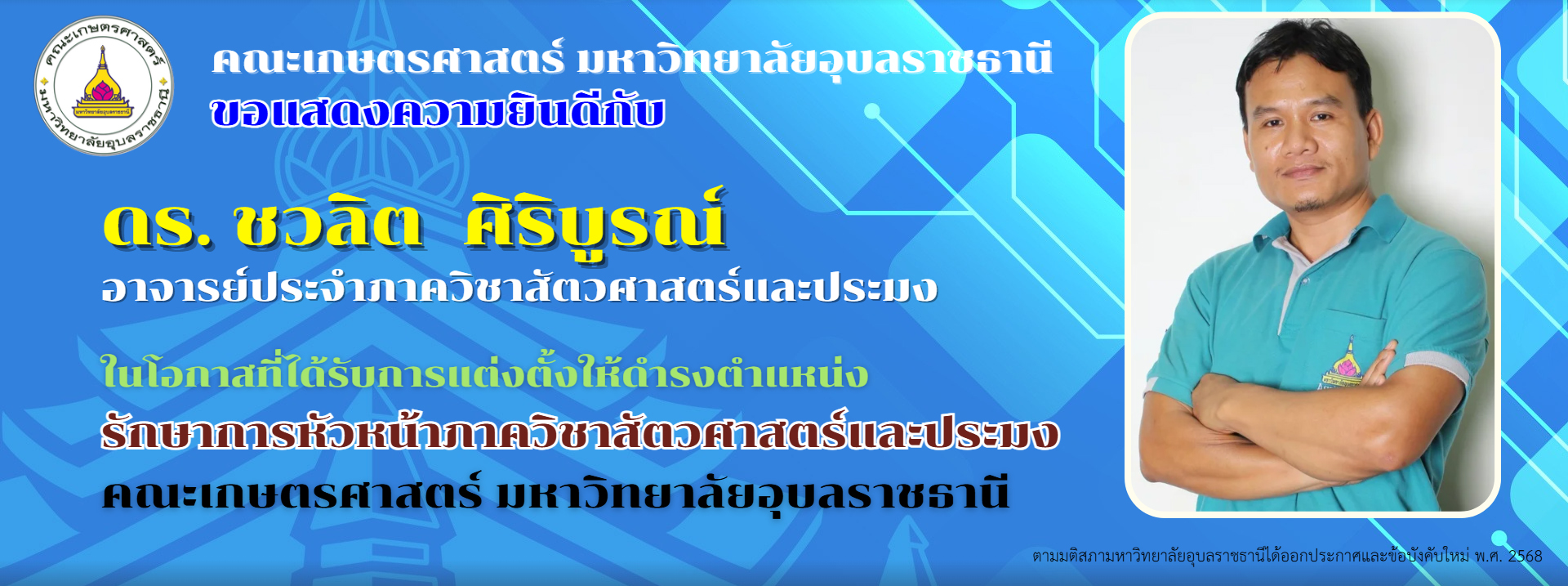 คณะเกษตรศาสตร์ มหาวิทยาลัยอุบลราชธานี
มหาวิทยาลัยอุบลราชธานี

คณะเกษตรศาสตร์ มหาวิทยาลัยอุบลราชธานี
ขอแสดงความยินดีกับ

ดร. ชวลิต ศิริบูรณ์
อาจารย์ประจำภาควิชาสัตวศาสตร์และประมง

ในโอกาสที่ได้รับการแต่งตั้งให้ดำรงตำแหน่ง
รักษาการหัวหน้าภาควิชาสัตวศาสตร์และประมง
คณะเกษตรศาสตร์ มหาวิทยาลัยอุบลราชธานี

ตามมติสภามหาวิทยาลัยอุบลราชธานีได้ออกประกาศและข้อบังคับใหม่ พ.ศ. 2568